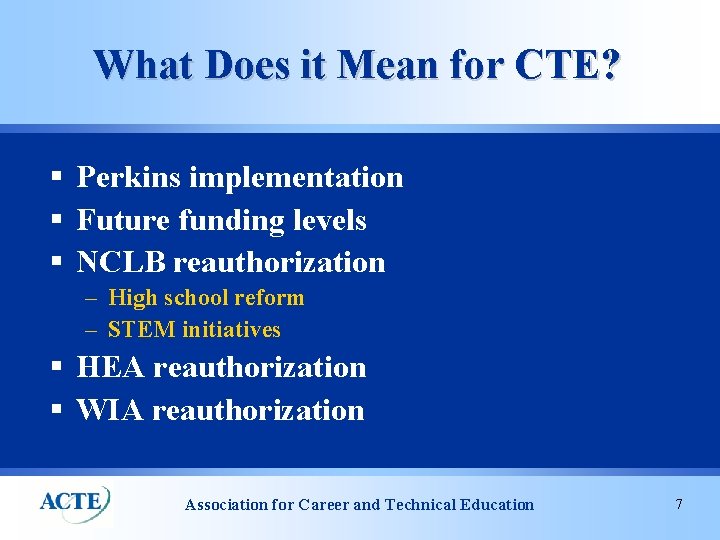 What Does it Mean for CTE?

▪ Perkins implementation
▪ Future funding levels
▪ NCLB reauthorization
– High school reform
– STEM initiatives
▪ HEA reauthorization
▪ WIA reauthorization

ACTE

Association for Career and Technical Education

7